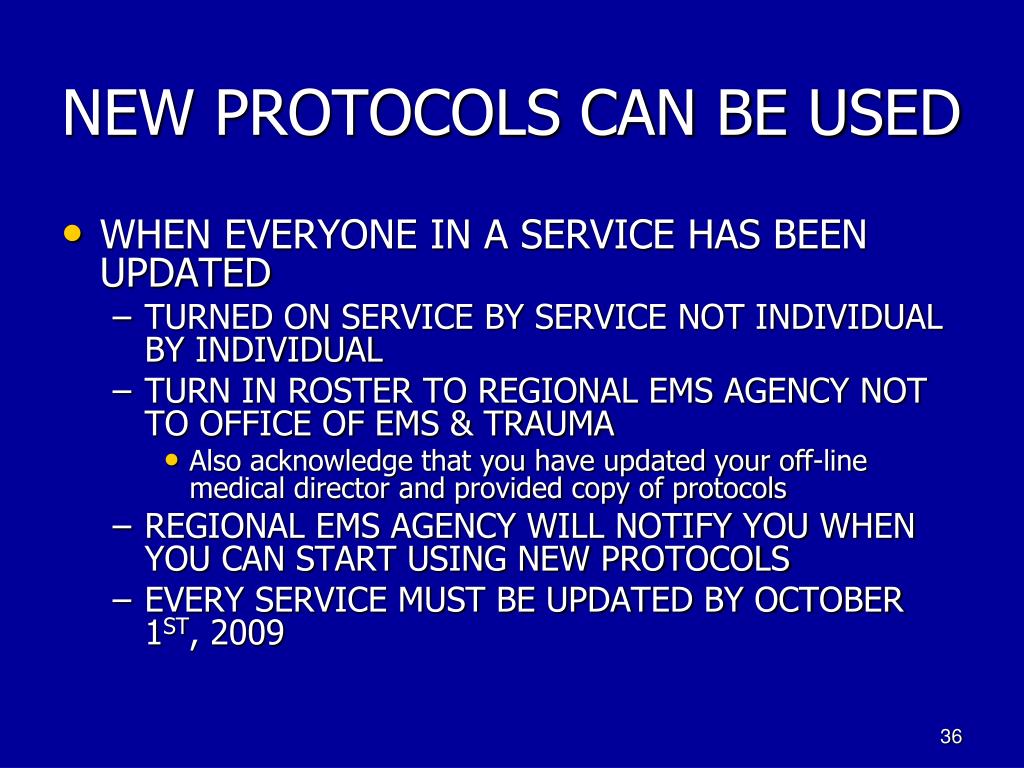 NEW PROTOCOLS CAN BE USED

• WHEN EVERYONE IN A SERVICE HAS BEEN UPDATED
– TURNED ON SERVICE BY SERVICE NOT INDIVIDUAL BY INDIVIDUAL
– TURN IN ROSTER TO REGIONAL EMS AGENCY NOT TO OFFICE OF EMS & TRAUMA
• Also acknowledge that you have updated your off-line medical director and provided copy of protocols
– REGIONAL EMS AGENCY WILL NOTIFY YOU WHEN YOU CAN START USING NEW PROTOCOLS
– EVERY SERVICE MUST BE UPDATED BY OCTOBER 1$^{ST}$, 2009

36